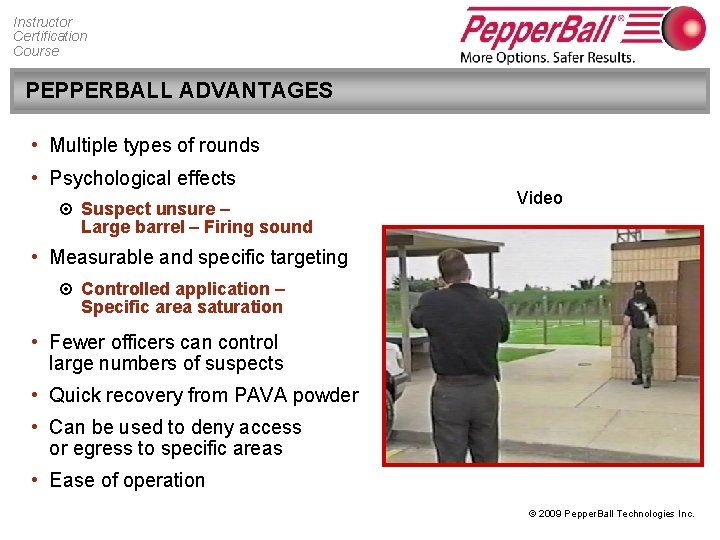 Instructor
Certification
Course

PepperBall®
More Options. Safer Results.

PEPPERBALL ADVANTAGES

• Multiple types of rounds
• Psychological effects
⊙ Suspect unsure – Large barrel – Firing sound
• Measurable and specific targeting
⊙ Controlled application – Specific area saturation
• Fewer officers can control large numbers of suspects
• Quick recovery from PAVA powder
• Can be used to deny access or egress to specific areas
• Ease of operation

Video

© 2009 PepperBall Technologies Inc.